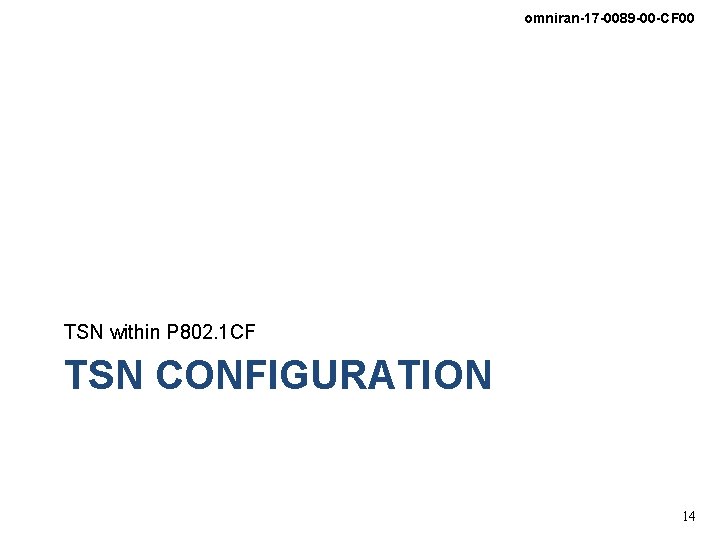 omniran-17-0089-00-CF00

TSN within P802.1CF

TSN CONFIGURATION

14